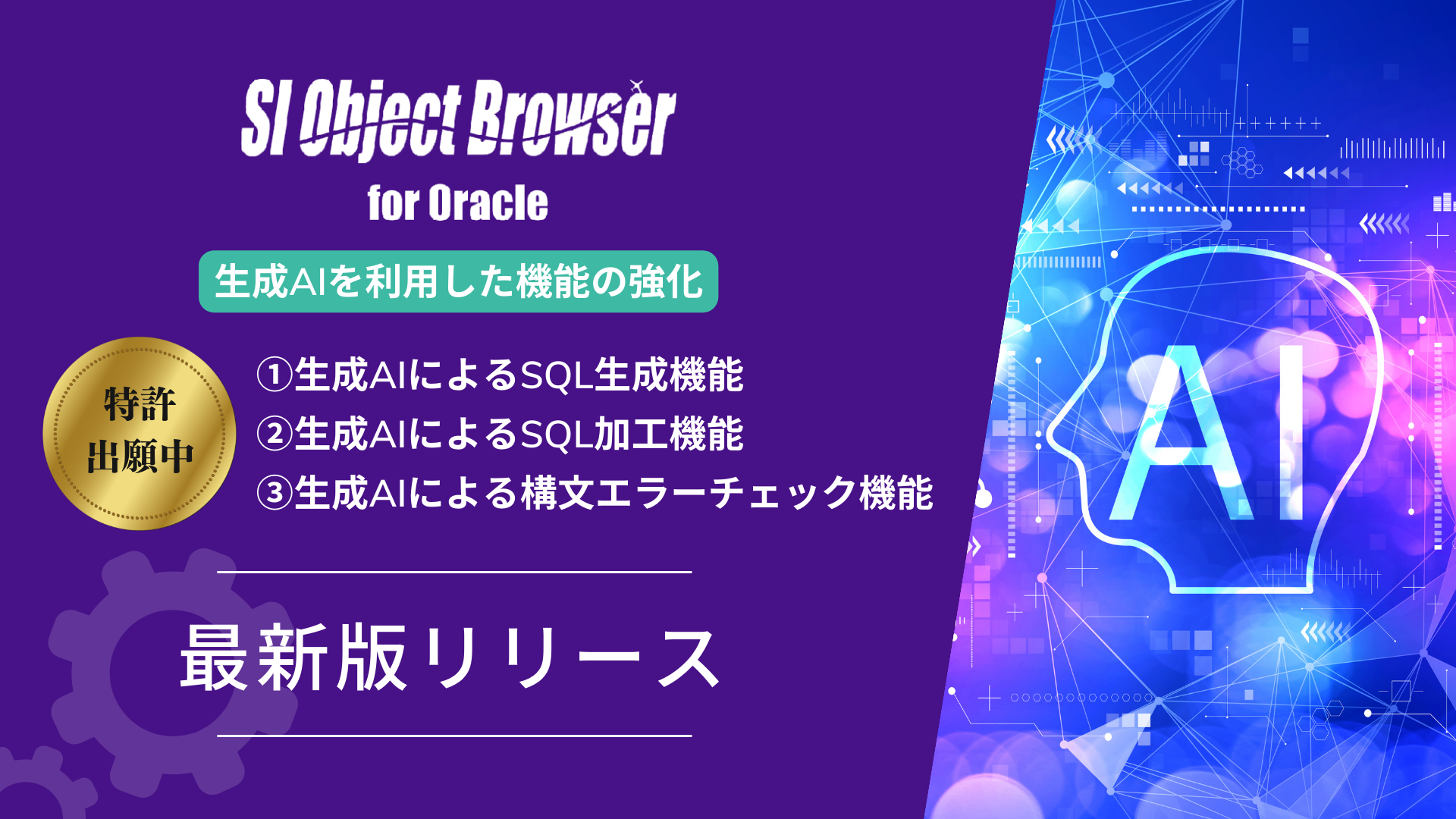 SI Object Browser
for Oracle

生成AIを利用した機能の強化

特許
出願中

①生成AIによるSQL生成機能
②生成AIによるSQL加工機能
③生成AIによる構文エラーチェック機能

最新版リリース

AI